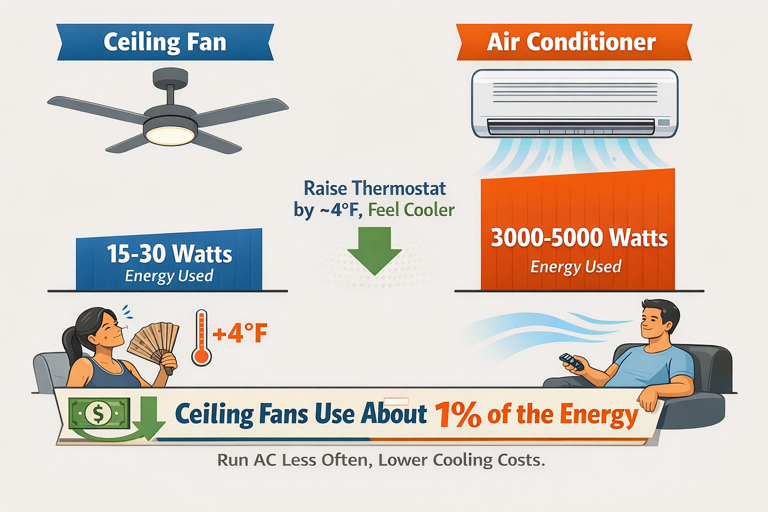 Ceiling Fan

Air Conditioner

Raise Thermostat by ~4°F, Feel Cooler

15-30 Watts
Energy Used

3000-5000 Watts
Energy Used

+4°F

$

Ceiling Fans Use About 1% of the Energy

Run AC Less Often, Lower Cooling Costs.